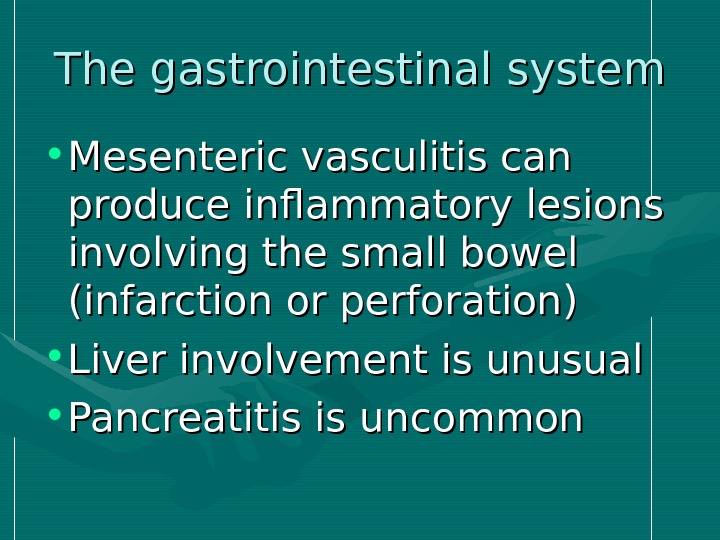 The gastrointestinal system

• Mesenteric vasculitis can produce inflammatory lesions involving the small bowel (infarction or perforation)
• Liver involvement is unusual
• Pancreatitis is uncommon